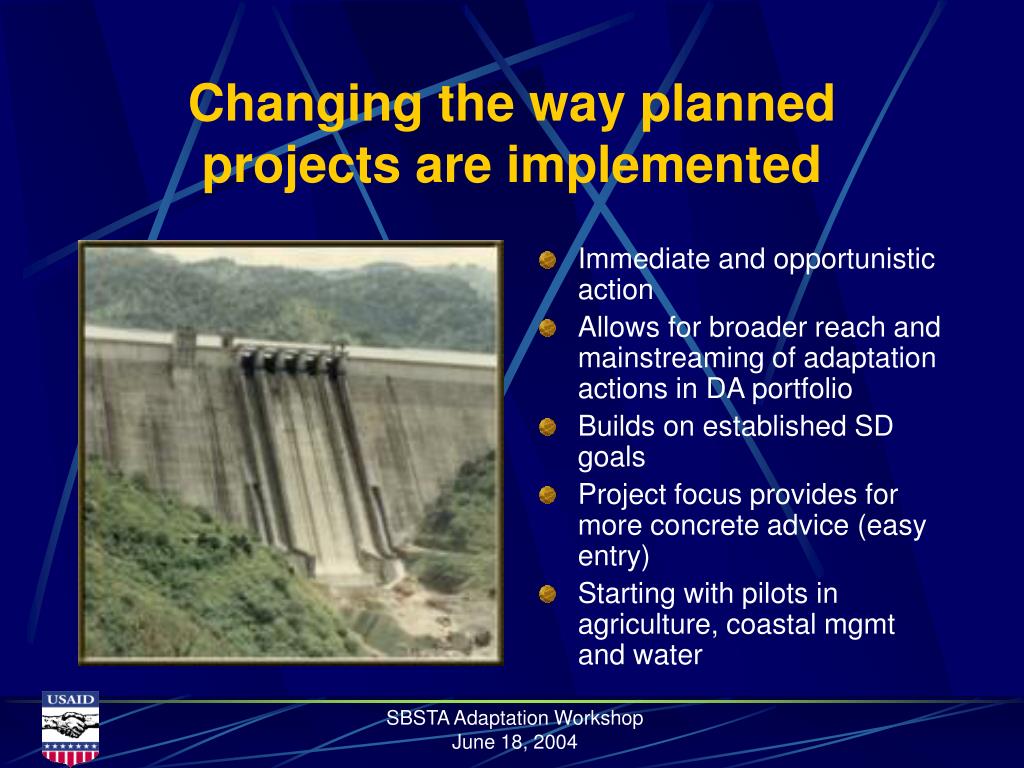 Changing the way planned projects are implemented

Immediate and opportunistic action

Allows for broader reach and mainstreaming of adaptation actions in DA portfolio

Builds on established SD goals

Project focus provides for more concrete advice (easy entry)

Starting with pilots in agriculture, coastal mgmt and water

USAID

SBSTA Adaptation Workshop
June 18, 2004